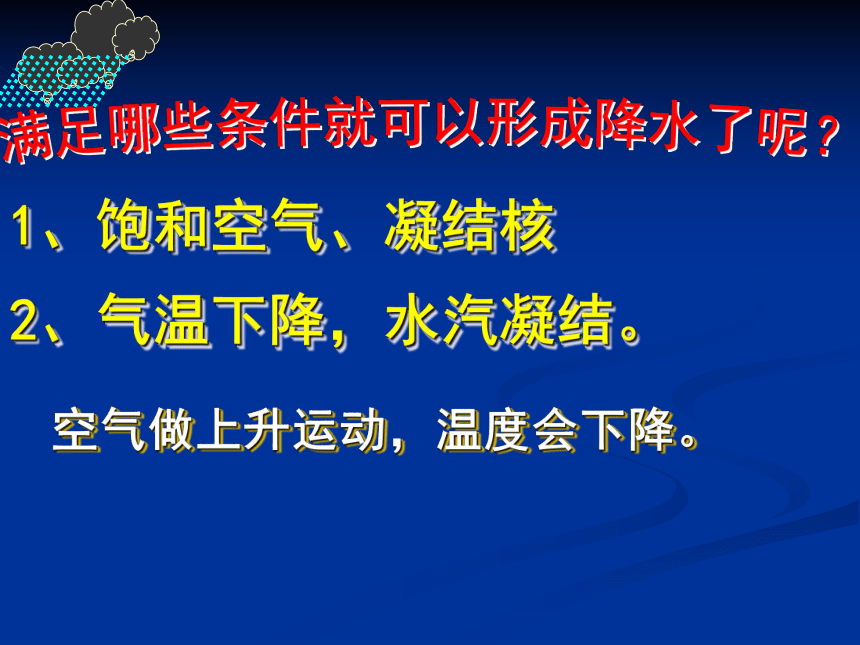 满足哪些条件就可以形成降水了呢？

1、饱和空气、凝结核

2、气温下降，水汽凝结。

空气做上升运动，温度会下降。